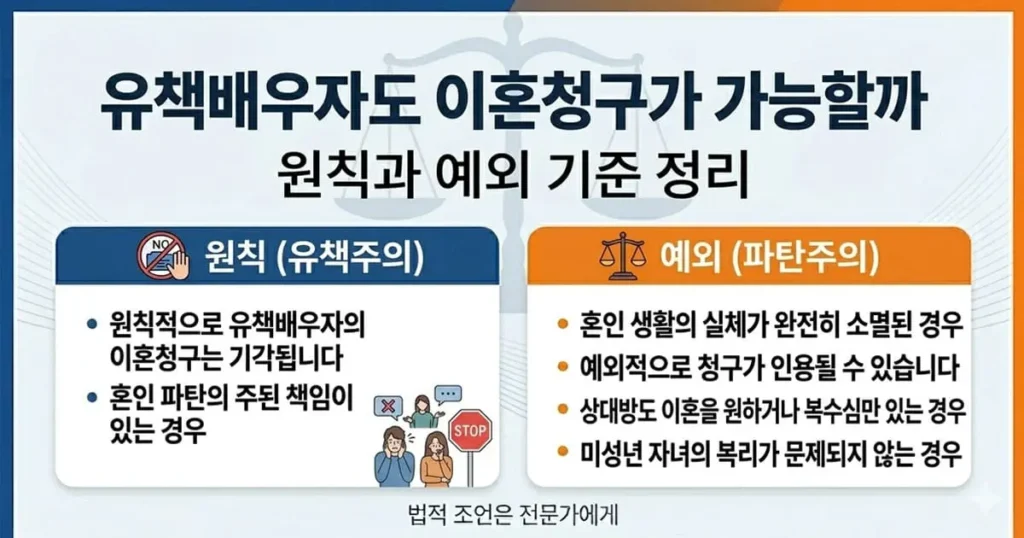 유책배우자도 이혼청구가 가능할까
원칙과 예외 기준 정리

NO

원칙 (유책주의)

• 원칙적으로 유책배우자의 이혼청구는 기각됩니다
• 혼인 파탄의 주된 책임이 있는 경우

STOP

예외 (파탄주의)

• 혼인 생활의 실체가 완전히 소멸된 경우
• 예외적으로 청구가 인용될 수 있습니다
• 상대방도 이혼을 원하거나 복수심만 있는 경우
• 미성년 자녀의 복리가 문제되지 않는 경우

법적 조언은 전문가에게